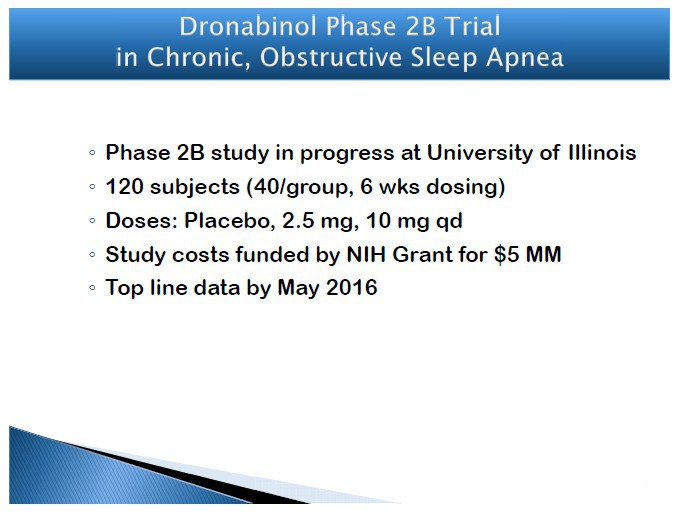 Dronabinol Phase 2B Trial
in Chronic, Obstructive Sleep Apnea

◦ Phase 2B study in progress at University of Illinois
◦ 120 subjects (40/group, 6 wks dosing)
◦ Doses: Placebo, 2.5 mg, 10 mg qd
◦ Study costs funded by NIH Grant for \$5 MM
◦ Top line data by May 2016